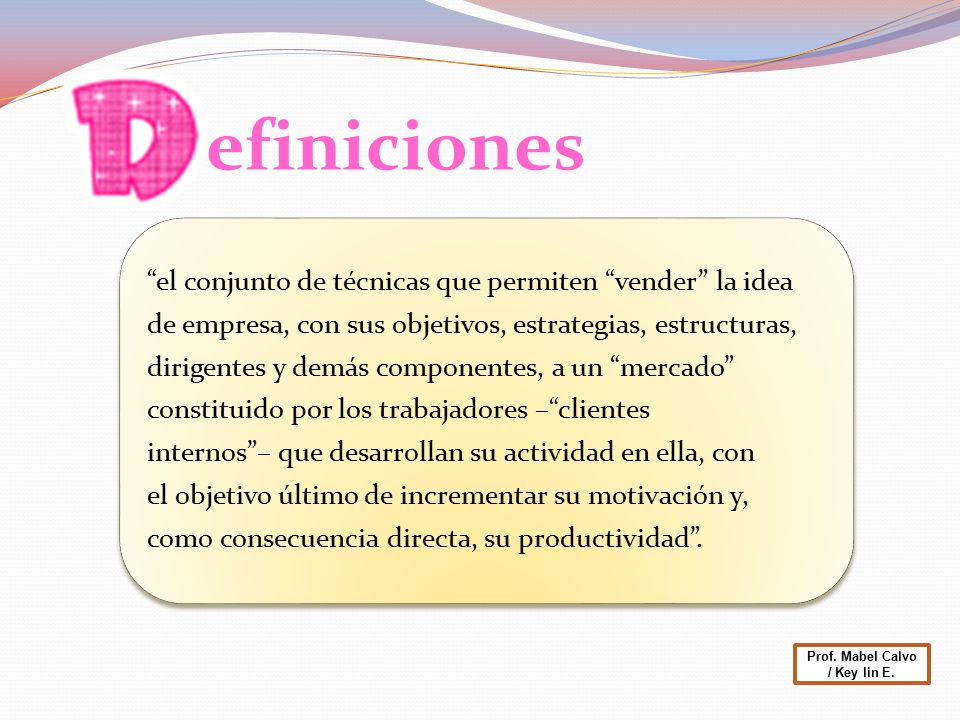 Definiciones

“el conjunto de técnicas que permiten “vender” la idea de empresa, con sus objetivos, estrategias, estructuras, dirigentes y demás componentes, a un “mercado” constituido por los trabajadores –“clientes internos”– que desarrollan su actividad en ella, con el objetivo último de incrementar su motivación y, como consecuencia directa, su productividad”.

Prof. Mabel Calvo / Key lin E.